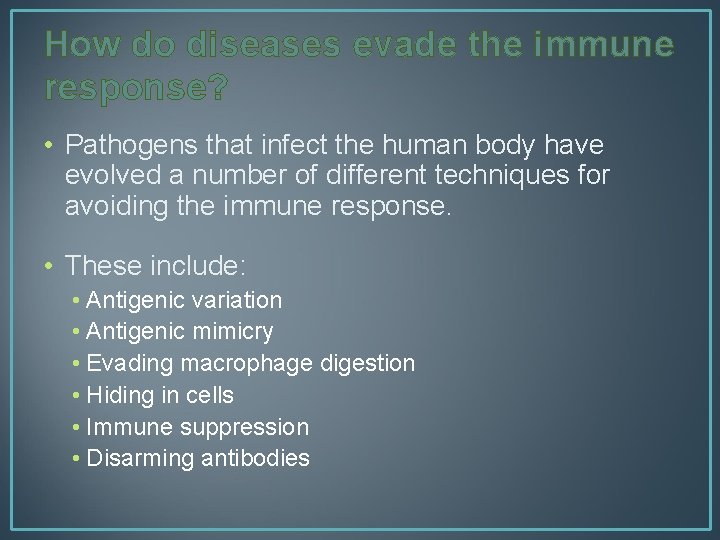 How do diseases evade the immune response?

• Pathogens that infect the human body have evolved a number of different techniques for avoiding the immune response.

• These include:
  • Antigenic variation
  • Antigenic mimicry
  • Evading macrophage digestion
  • Hiding in cells
  • Immune suppression
  • Disarming antibodies